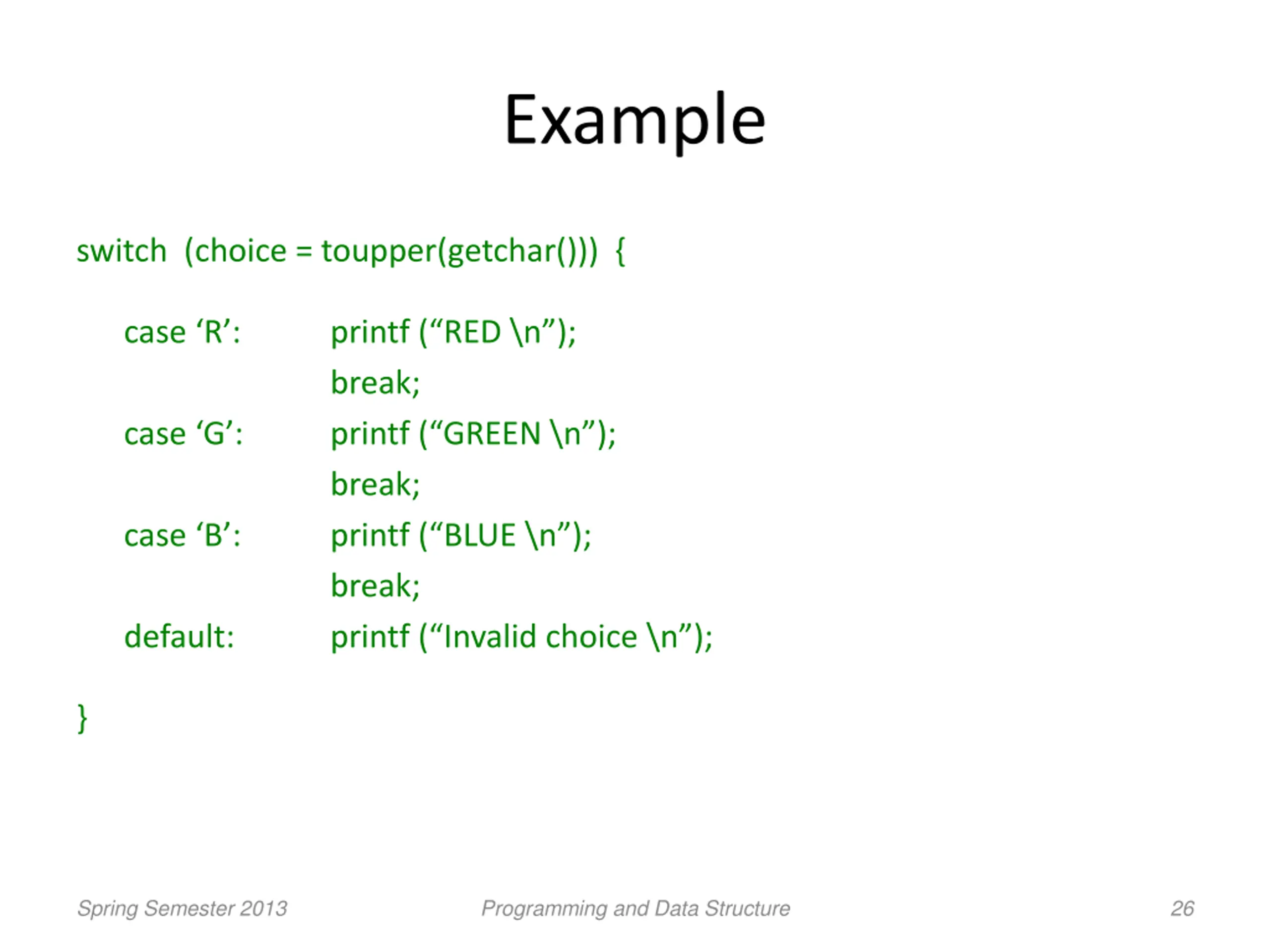 Example

switch (choice = toupper(getchar())) {

case ‘R’: printf (“RED \n”);
break;
case ‘G’: printf (“GREEN \n”);
break;
case ‘B’: printf (“BLUE \n”);
break;
default: printf (“Invalid choice \n”);

}

Spring Semester 2013 Programming and Data Structure 26